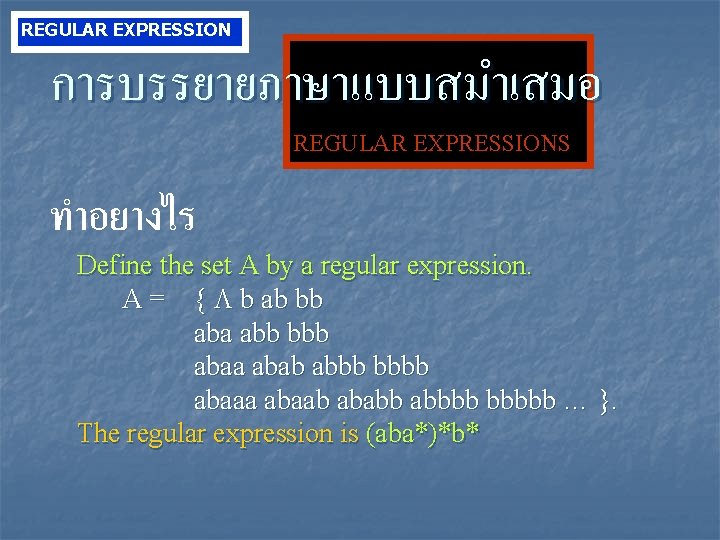 REGULAR EXPRESSION

การบรรยายภาษาแบบสม่ำเสมอ

REGULAR EXPRESSIONS

ทำอย่างไร

Define the set A by a regular expression.

A = { Λ b ab bb
aba abb bbb
abaa abab abbb bbbb
abaaa abaab ababb abbbb bbbbb … }.

The regular expression is (aba*)*b*